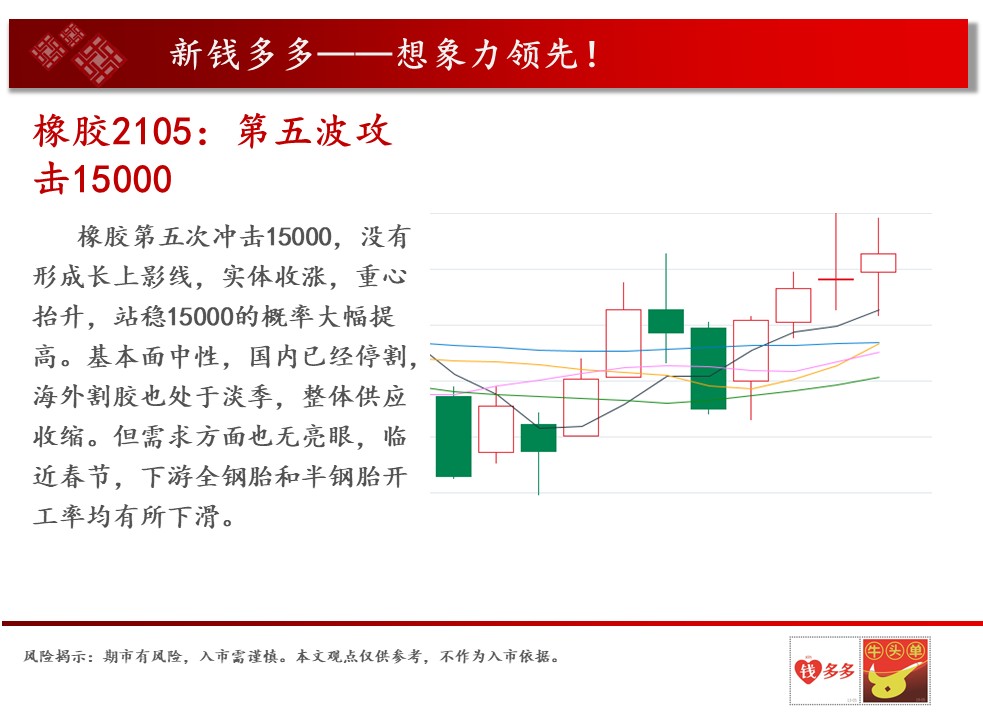 新钱多多——想象力领先！

橡胶2105：第五波攻击15000

橡胶第五次冲击15000，没有形成长上影线，实体收涨，重心抬升，站稳15000的概率大幅提高。基本面中性，国内已经停割，海外割胶也处于淡季，整体供应收缩。但需求方面也无亮眼，临近春节，下游全钢胎和半钢胎开工率均有所下滑。

风险揭示：期市有风险，入市需谨慎。本文观点仅供参考，不作为入市依据。

钱多多

牛头单